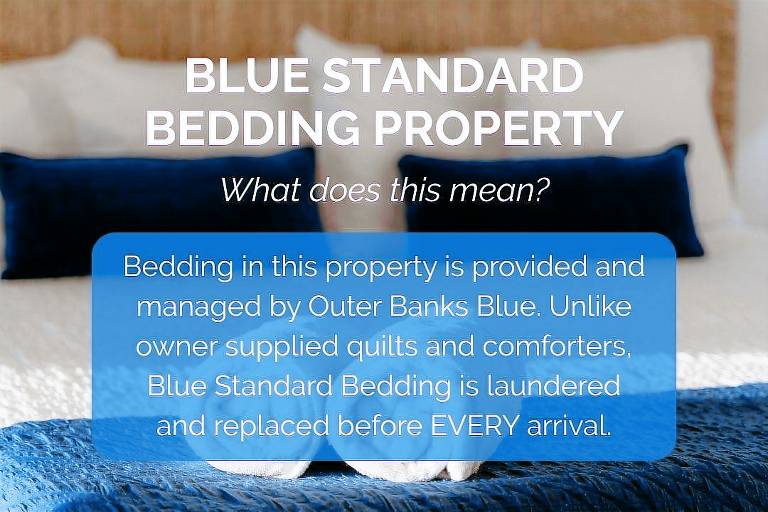 BLUE STANDARD BEDDING PROPERTY

What does this mean?

Bedding in this property is provided and managed by Outer Banks Blue. Unlike owner supplied quilts and comforters, Blue Standard Bedding is laundered and replaced before EVERY arrival.